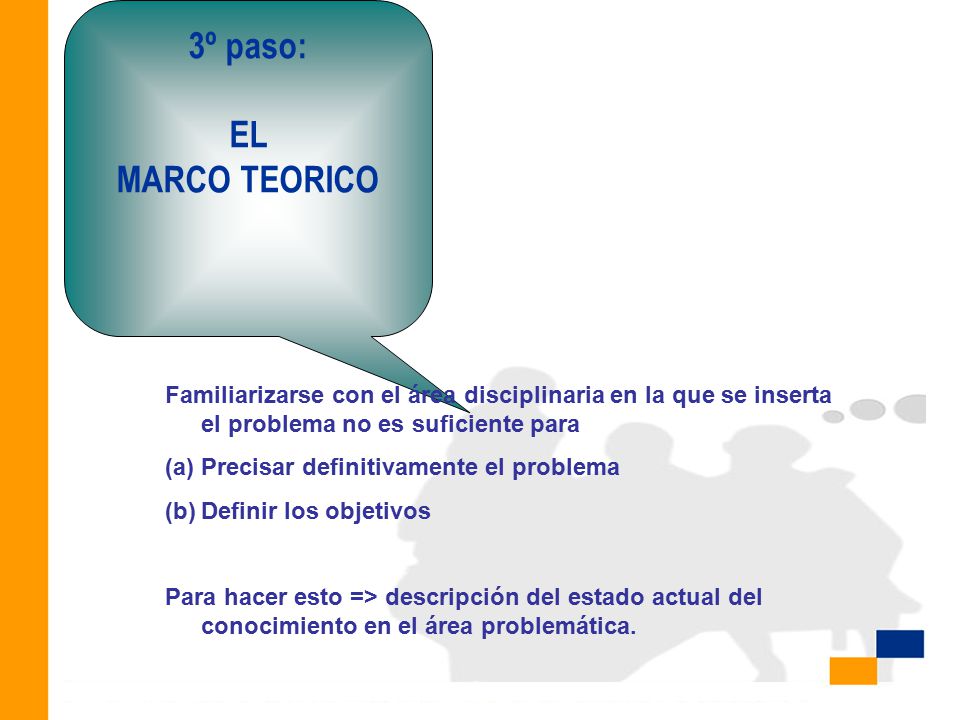 3º paso:

EL
MARCO TEORICO

Familiarizarse con el área disciplinaria en la que se inserta el problema no es suficiente para

(a) Precisar definitivamente el problema

(b) Definir los objetivos

Para hacer esto => descripción del estado actual del conocimiento en el área problemática.